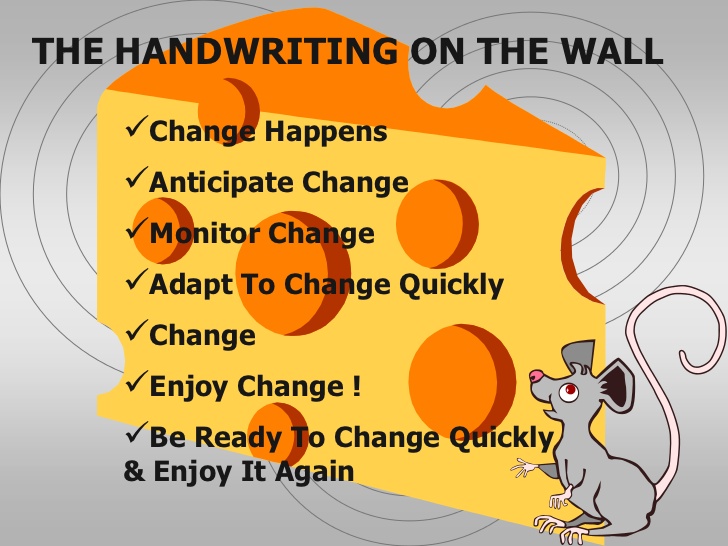 THE HANDWRITING ON THE WALL

✓Change Happens

✓Anticipate Change

✓Monitor Change

✓Adapt To Change Quickly

✓Change

✓Enjoy Change !

✓Be Ready To Change Quickly & Enjoy It Again